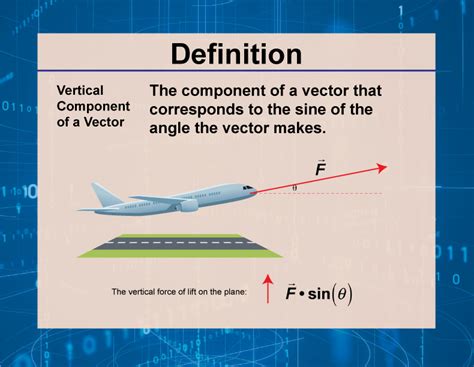 Definition

Vertical Component of a Vector

The component of a vector that corresponds to the sine of the angle the vector makes.

$\vec{F}$

$\theta$

The vertical force of lift on the plane: $\vec{F} \cdot \sin(\theta)$